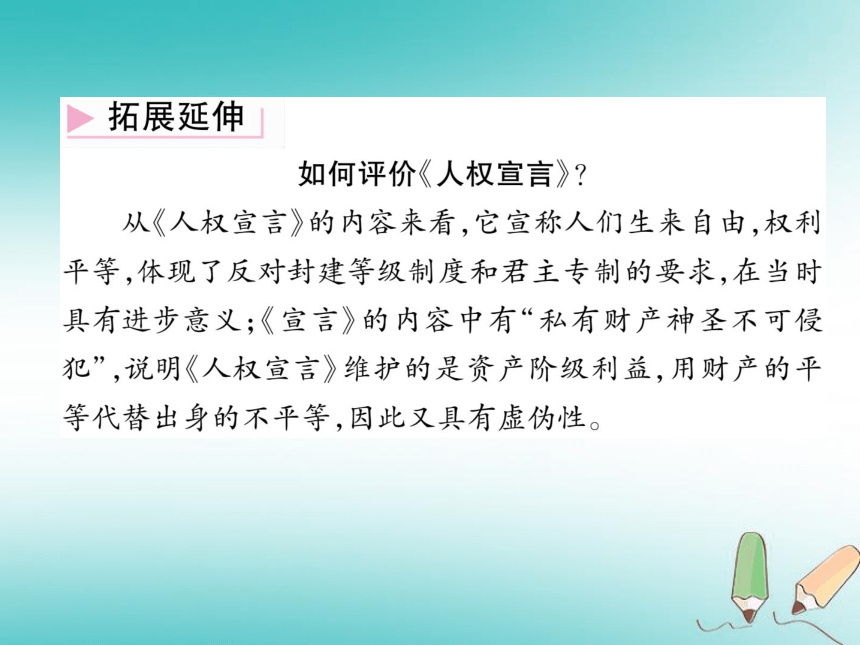 拓展延伸

如何评价《人权宣言》?

从《人权宣言》的内容来看,它宣称人们生来自由,权利平等,体现了反对封建等级制度和君主专制的要求,在当时具有进步意义;《宣言》的内容中有“私有财产神圣不可侵犯”,说明《人权宣言》维护的是资产阶级利益,用财产的平等代替出身的不平等,因此又具有虚伪性。